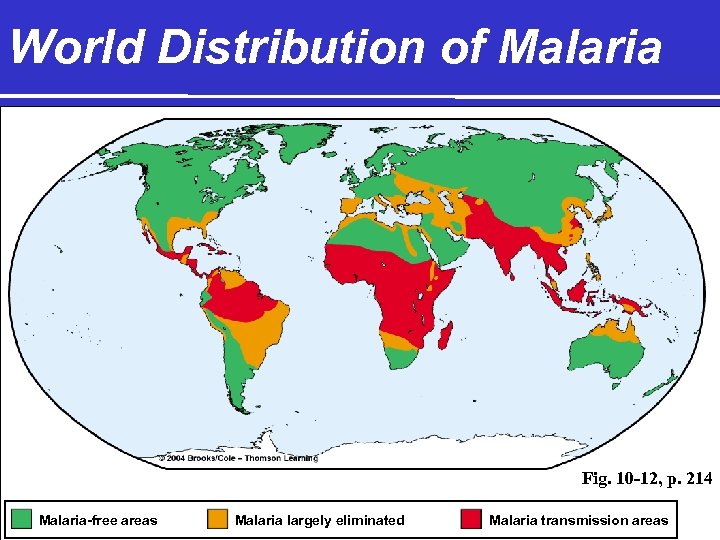 World Distribution of Malaria

© 2004 Brooks/Cole – Thomson Learning

Fig. 10-12, p. 214

Malaria-free areas
Malaria largely eliminated
Malaria transmission areas